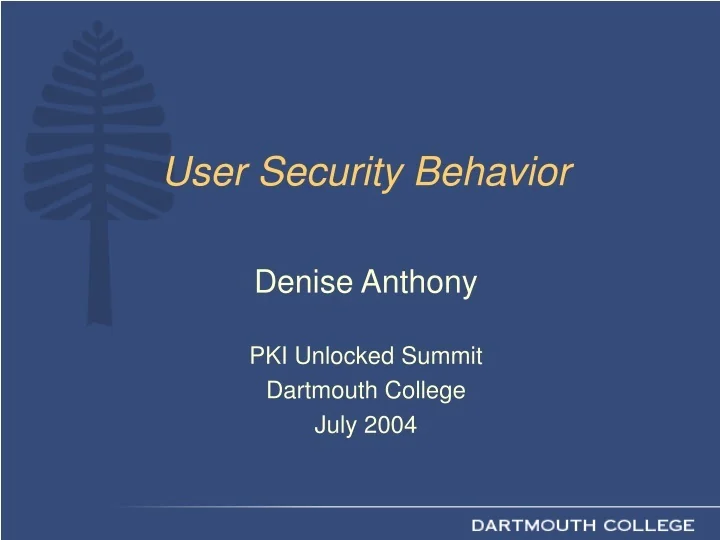 User Security Behavior

Denise Anthony

PKI Unlocked Summit
Dartmouth College
July 2004

DARTMOUTH COLLEGE